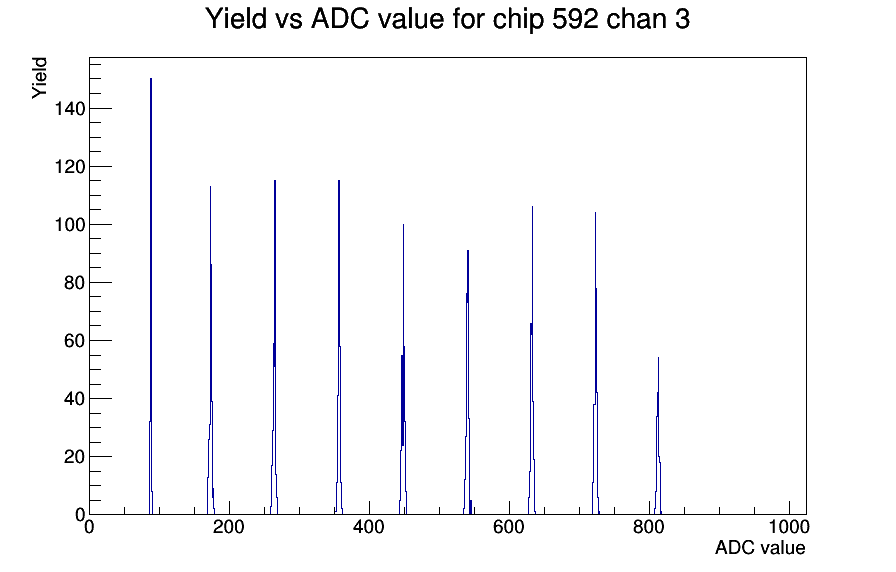 Yield vs ADC value for chip 592 chan 3

Yield

140
120
100
80
60
40
20
0

0
200
400
600
800
1000

ADC value